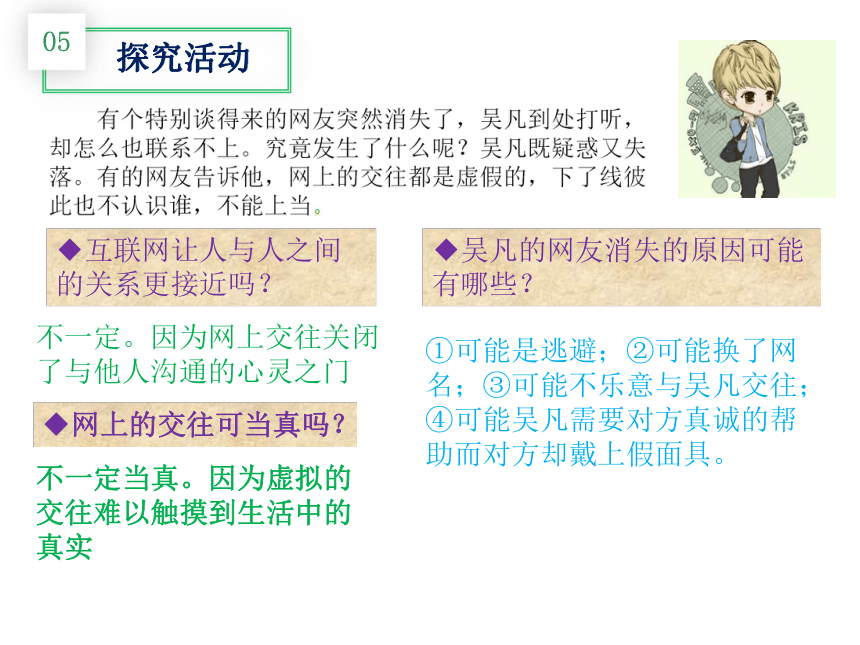 05

探究活动

有个特别谈得来的网友突然消失了，吴凡到处打听，却怎么也联系不上。究竟发生了什么呢？吴凡既疑惑又失落。有的网友告诉他，网上的交往都是虚假的，下了线彼此也不认识谁，不能上当。

◆互联网让人与人之间的关系更接近吗？

不一定。因为网上交往关闭了与他人沟通的心灵之门

◆网上的交往可当真吗？

不一定当真。因为虚拟的交往难以触摸到生活中的真实

◆吴凡的网友消失的原因可能有哪些？

①可能是逃避；②可能换了网名；③可能不乐意与吴凡交往；④可能吴凡需要对方真诚的帮助而对方却戴上假面具。